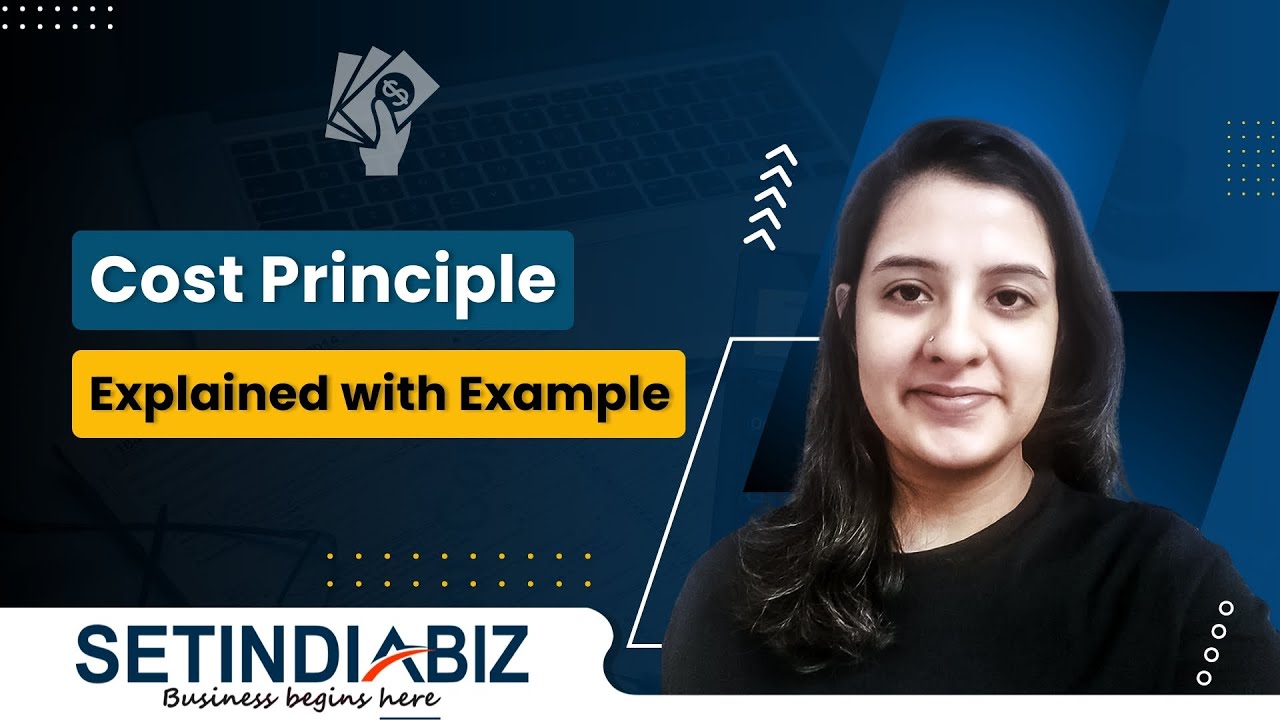 Cost Principle

Explained with Example

SETINDIABIZ
Business begins here